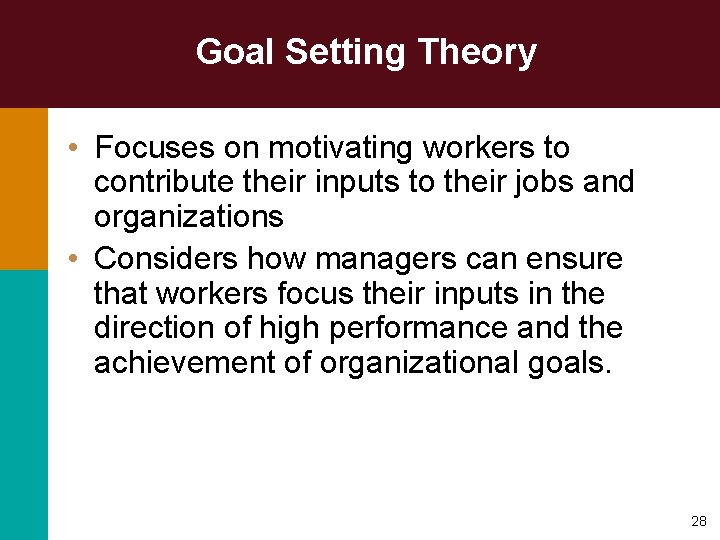 Goal Setting Theory

• Focuses on motivating workers to contribute their inputs to their jobs and organizations

• Considers how managers can ensure that workers focus their inputs in the direction of high performance and the achievement of organizational goals.

28